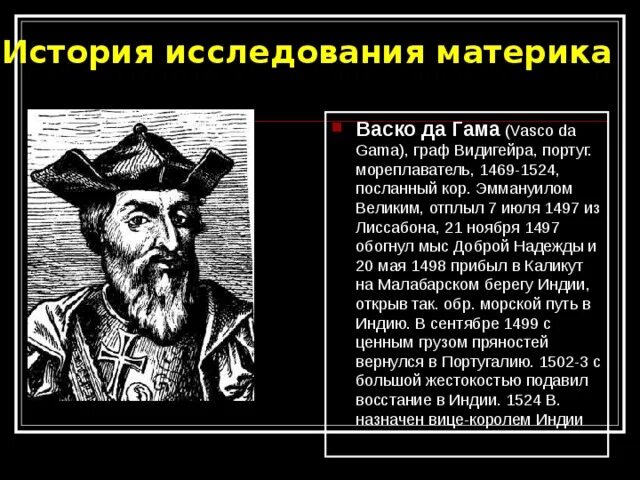 История исследования материка

Васко да Гама (Vasco da Gama), граф Видигейра, португ. мореплаватель, 1469-1524, посланный кор. Эммануилом Великим, отплыл 7 июля 1497 из Лиссабона, 21 ноября 1497 обогнул мыс Доброй Надежды и 20 мая 1498 прибыл в Каликут на Малабарском берегу Индии, открыв так. обр. морской путь в Индию. В сентябре 1499 с ценным грузом пряностей вернулся в Португалию. 1502-3 с большой жестокостью подавил восстание в Индии. 1524 В. назначен вице-королем Индии